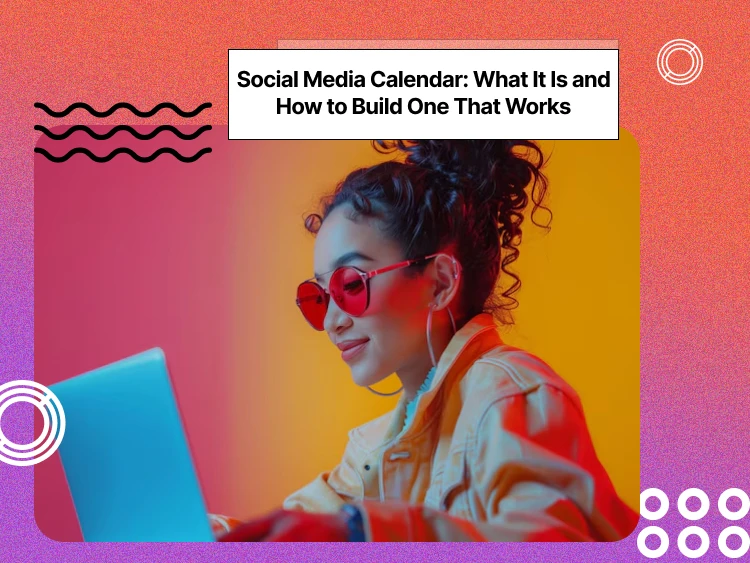 Social Media Calendar: What It Is and How to Build One That Works